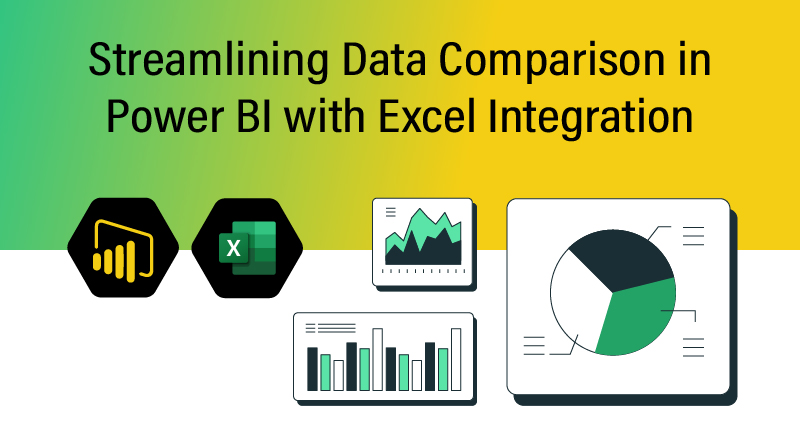 Streamlining Data Comparison in Power BI with Excel Integration

X